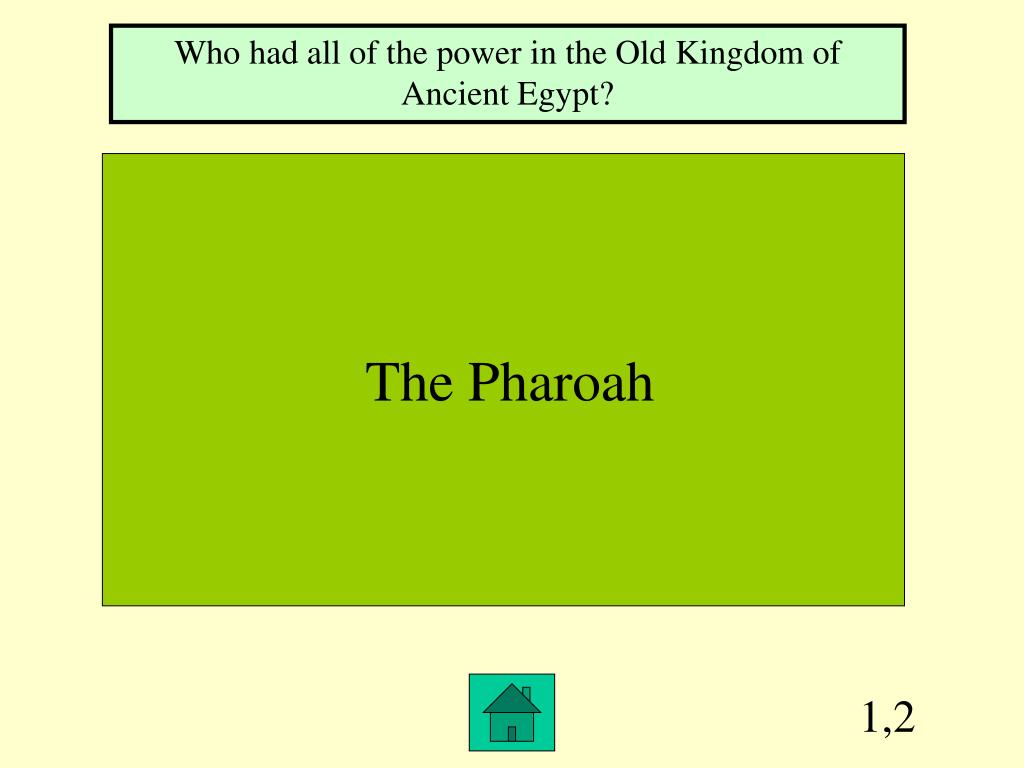 Who had all of the power in the Old Kingdom of Ancient Egypt?

The Pharoah

1,2